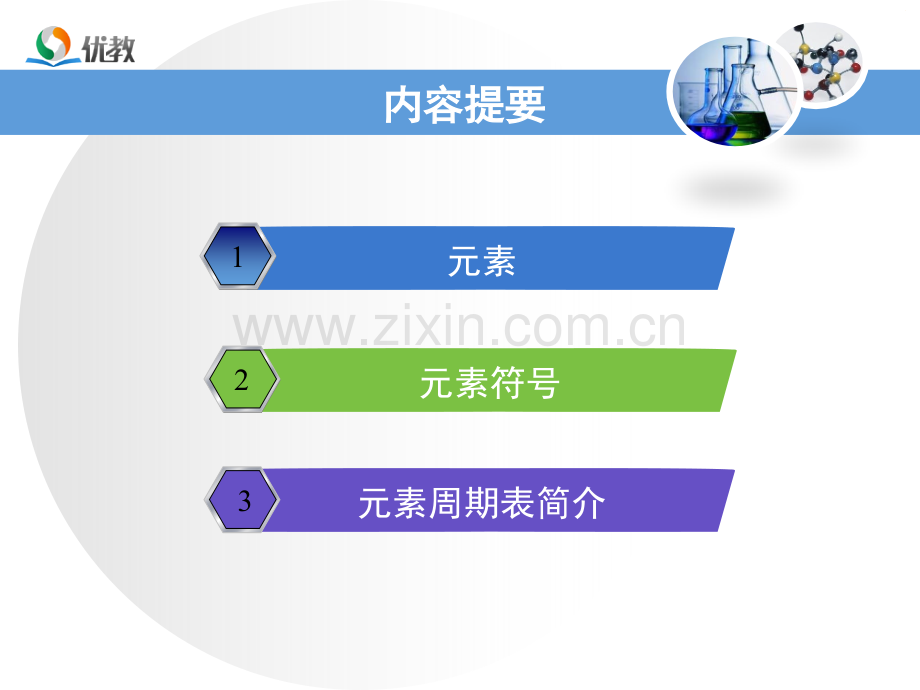 优教

内容提要

1 元素

www.zixin.com.cn

2 元素符号

3 元素周期表简介